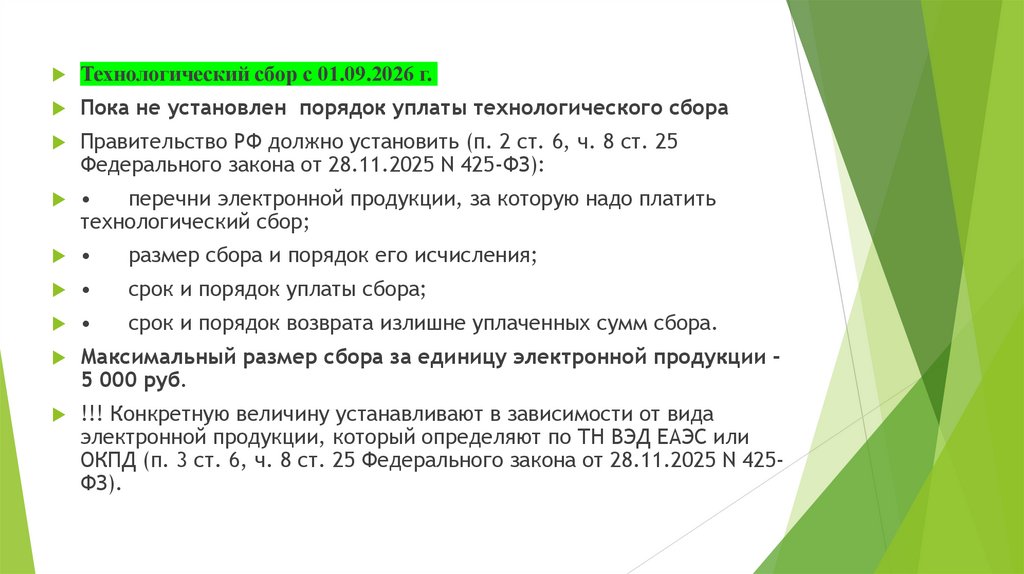 Технологический сбор с 01.09.2026 г.

Пока не установлен порядок уплаты технологического сбора

Правительство РФ должно установить (п. 2 ст. 6, ч. 8 ст. 25 Федерального закона от 28.11.2025 N 425-ФЗ):

• перечни электронной продукции, за которую надо платить технологический сбор;

• размер сбора и порядок его исчисления;

• срок и порядок уплаты сбора;

• срок и порядок возврата излишне уплаченных сумм сбора.

Максимальный размер сбора за единицу электронной продукции - 5 000 руб.

!!! Конкретную величину устанавливают в зависимости от вида электронной продукции, который определяют по ТН ВЭД ЕАЭС или ОКПД (п. 3 ст. 6, ч. 8 ст. 25 Федерального закона от 28.11.2025 N 425-ФЗ).